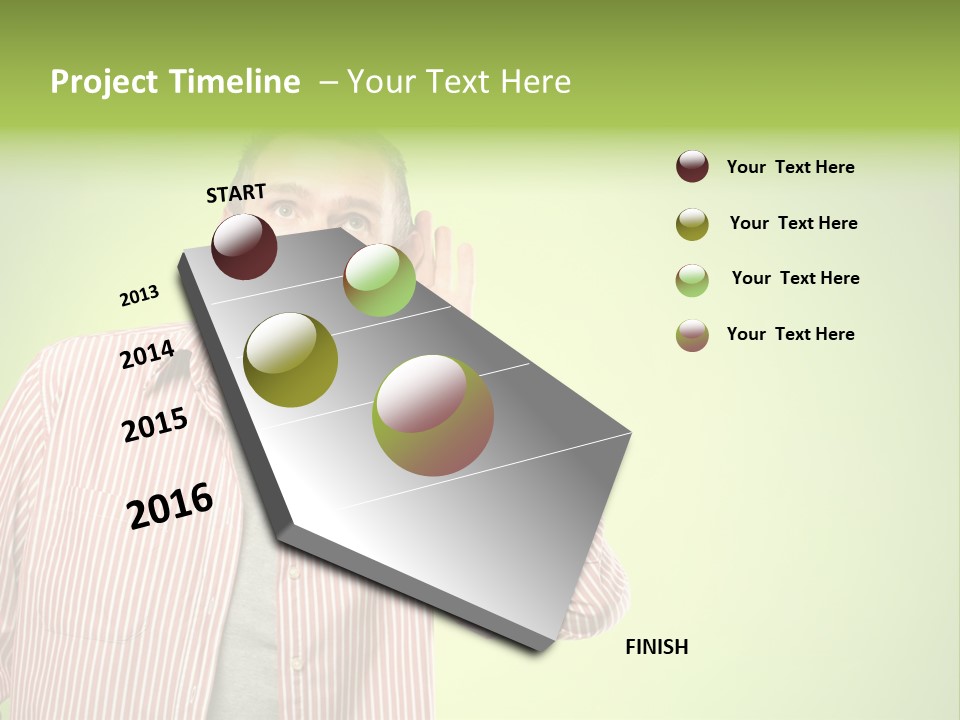 Project Timeline – Your Text Here

START

2013

2014

2015

2016

FINISH

Your Text Here

Your Text Here

Your Text Here

Your Text Here